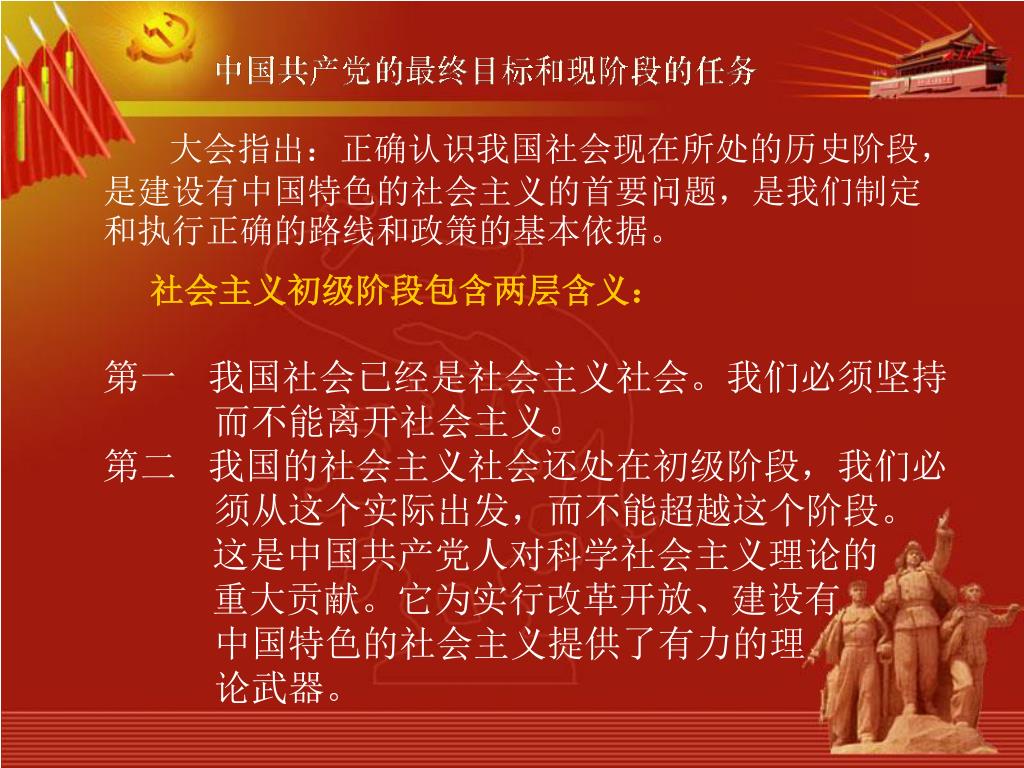 中国共产党的最终目标和现阶段的任务

大会指出：正确认识我国社会现在所处的历史阶段，是建设有中国特色的社会主义的首要问题，是我们制定和执行正确的路线和政策的基本依据。

社会主义初级阶段包含两层含义：

第一　我国社会已经是社会主义社会。我们必须坚持而不能离开社会主义。

第二　我国的社会主义社会还处在初级阶段，我们必须从这个实际出发，而不能超越这个阶段。这是中国共产党人对科学社会主义理论的重大贡献。它为实行改革开放、建设有中国特色的社会主义提供了有力的理论武器。